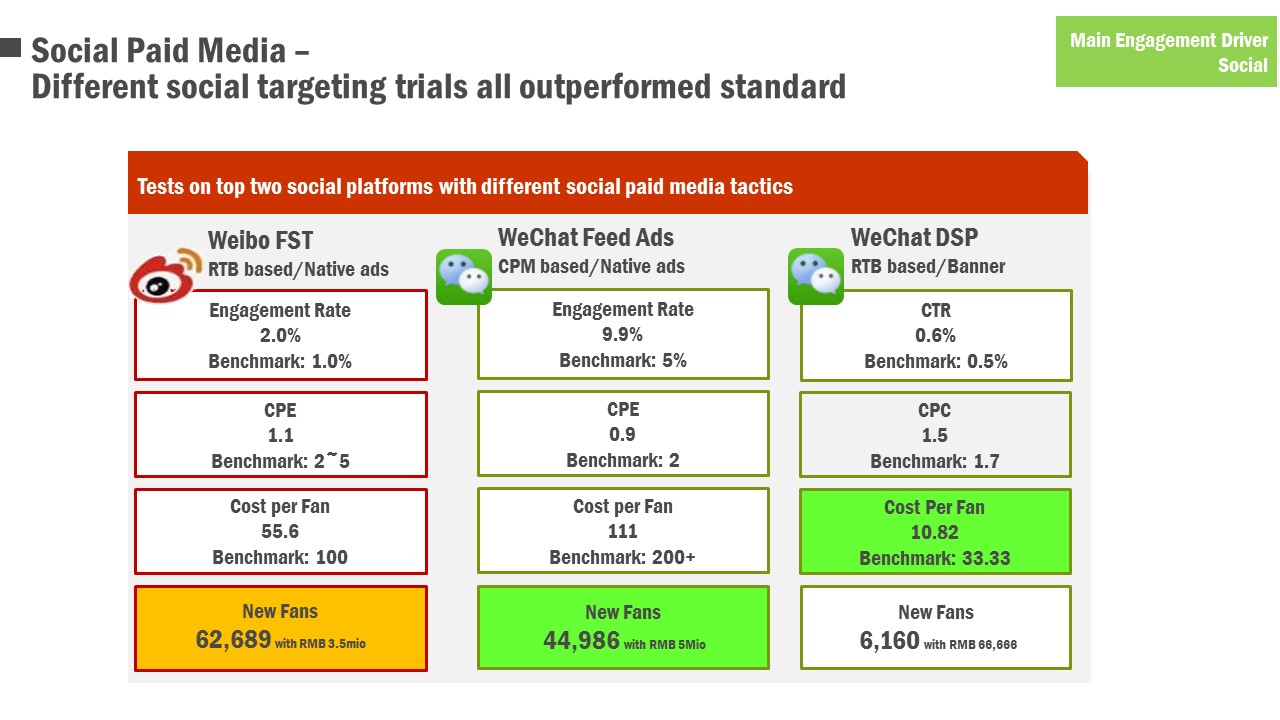 Social Paid Media –
Different social targeting trials all outperformed standard

Main Engagement Driver
Social

Tests on top two social platforms with different social paid media tactics

Weibo FST
RTB based/Native ads

Engagement Rate
2.0%
Benchmark: 1.0%

CPE
1.1
Benchmark: 2~5

Cost per Fan
55.6
Benchmark: 100

New Fans
62,689 with RMB 3.5mio

WeChat Feed Ads
CPM based/Native ads

Engagement Rate
9.9%
Benchmark: 5%

CPE
0.9
Benchmark: 2

Cost per Fan
111
Benchmark: 200+

New Fans
44,986 with RMB 5Mio

WeChat DSP
RTB based/Banner

CTR
0.6%
Benchmark: 0.5%

CPC
1.5
Benchmark: 1.7

Cost Per Fan
10.82
Benchmark: 33.33

New Fans
6,160 with RMB 66,666